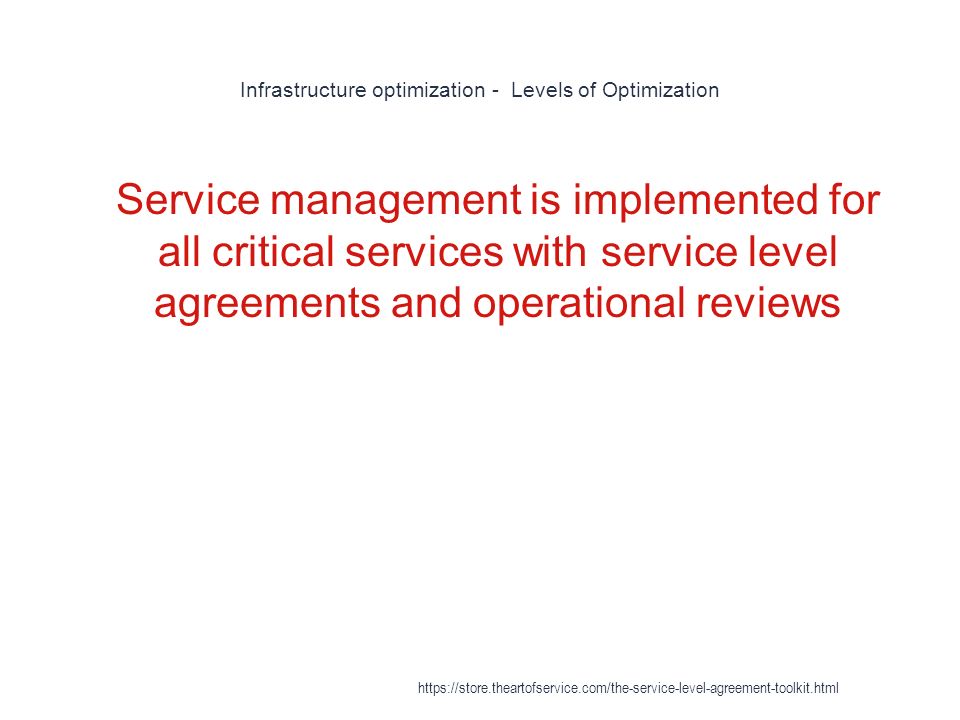 Infrastructure optimization - Levels of Optimization

Service management is implemented for all critical services with service level agreements and operational reviews

https://store.theartofservice.com/the-service-level-agreement-toolkit.html